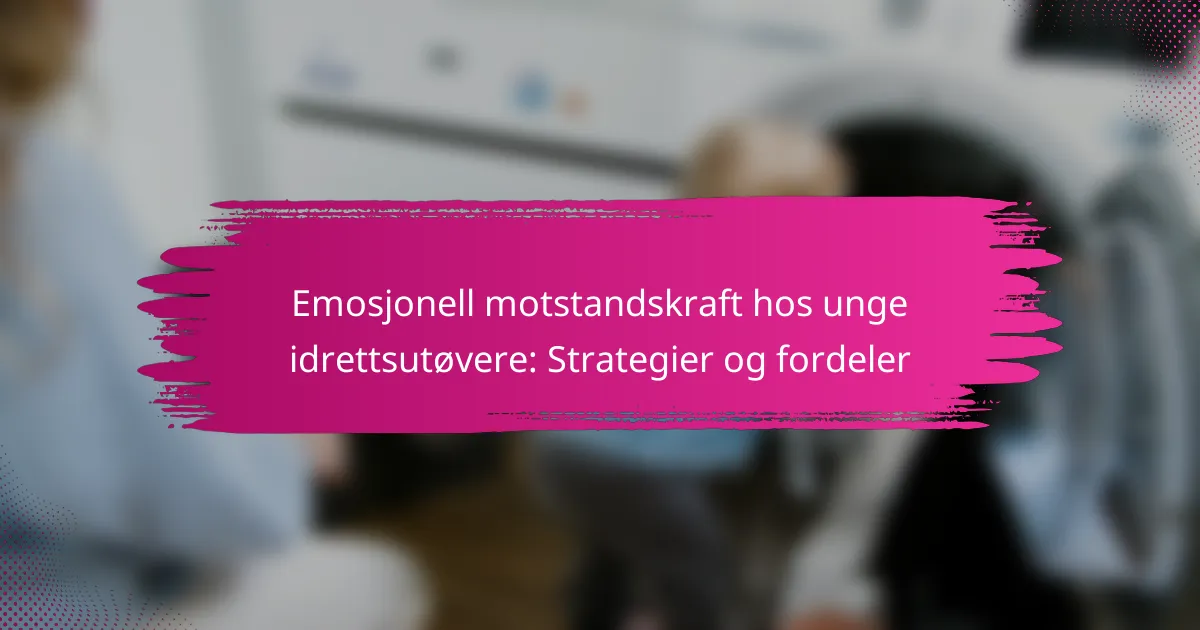 Emosjonell motstandskraft hos unge idrettsutøvere: Strategier og fordeler